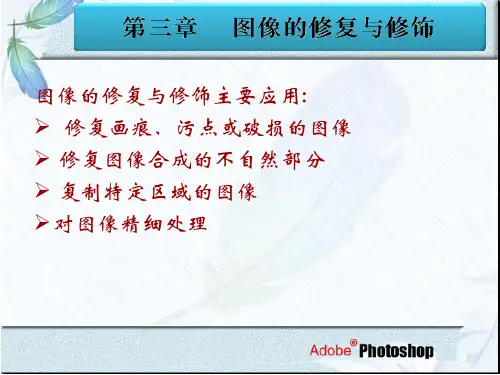 第三章　图像的修复与修饰

图像的修复与修饰主要应用:

➢ 修复画痕、污点或破损的图像

➢ 修复图像合成的不自然部分

➢ 复制特定区域的图像

➢ 对图像精细处理

Adobe® Photoshop